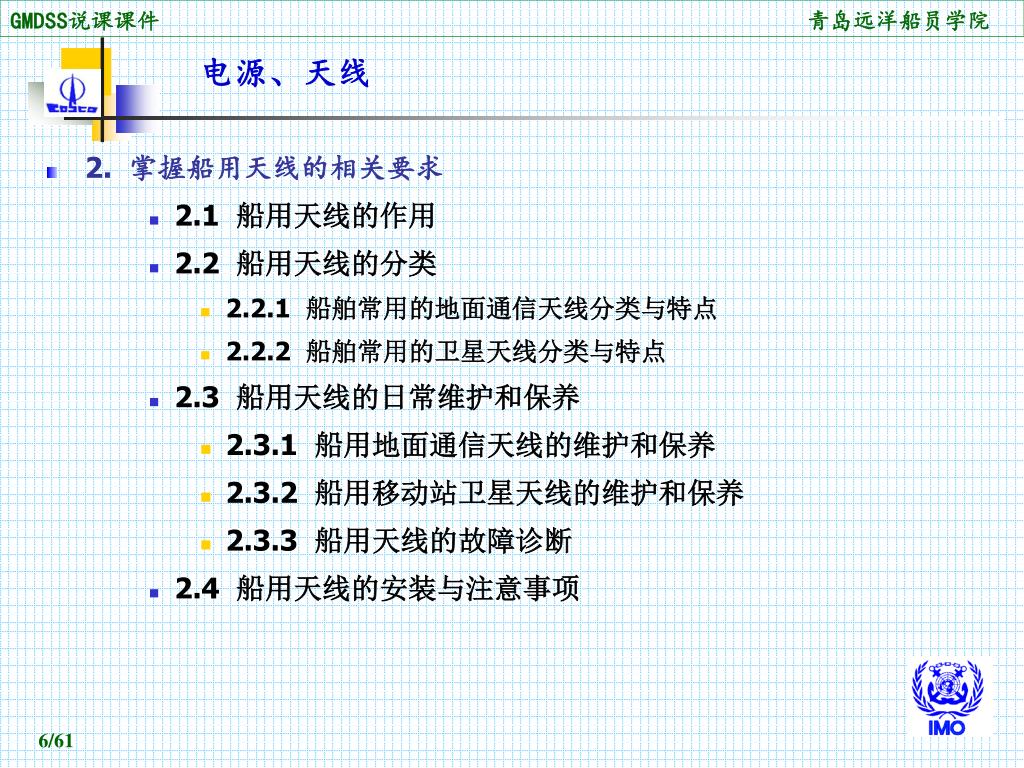 GMDSS说课课件

青岛远洋船员学院

COSCO

电源、天线

2. 掌握船用天线的相关要求

2.1 船用天线的作用

2.2 船用天线的分类

2.2.1 船舶常用的地面通信天线分类与特点

2.2.2 船舶常用的卫星天线分类与特点

2.3 船用天线的日常维护和保养

2.3.1 船用地面通信天线的维护和保养

2.3.2 船用移动站卫星天线的维护和保养

2.3.3 船用天线的故障诊断

2.4 船用天线的安装与注意事项

IMO

6/61